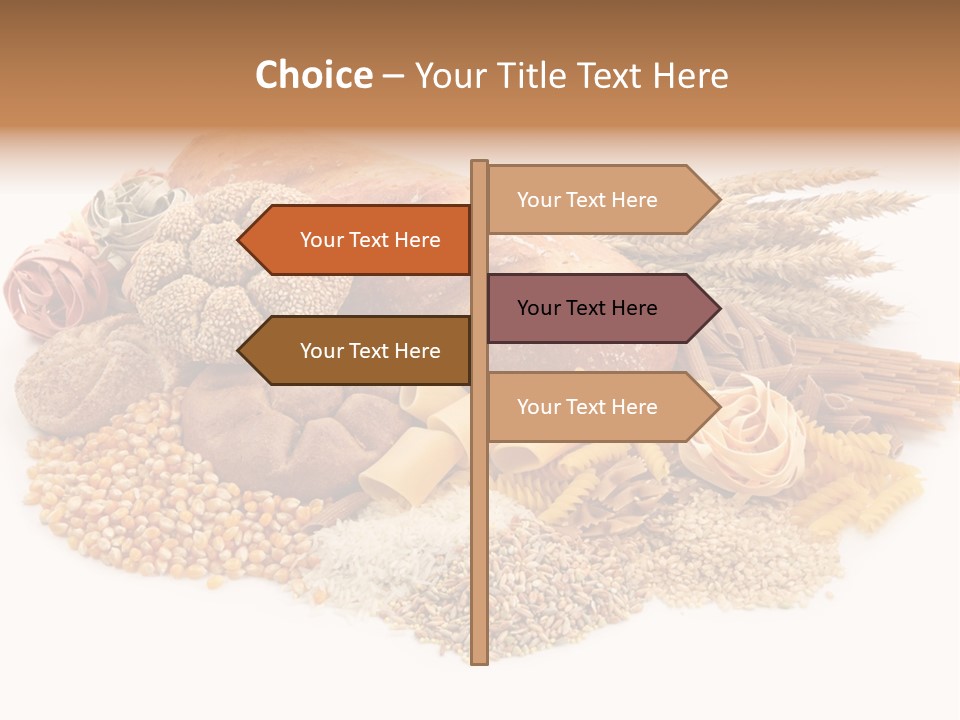 Choice – Your Title Text Here

Your Text Here

Your Text Here

Your Text Here

Your Text Here

Your Text Here